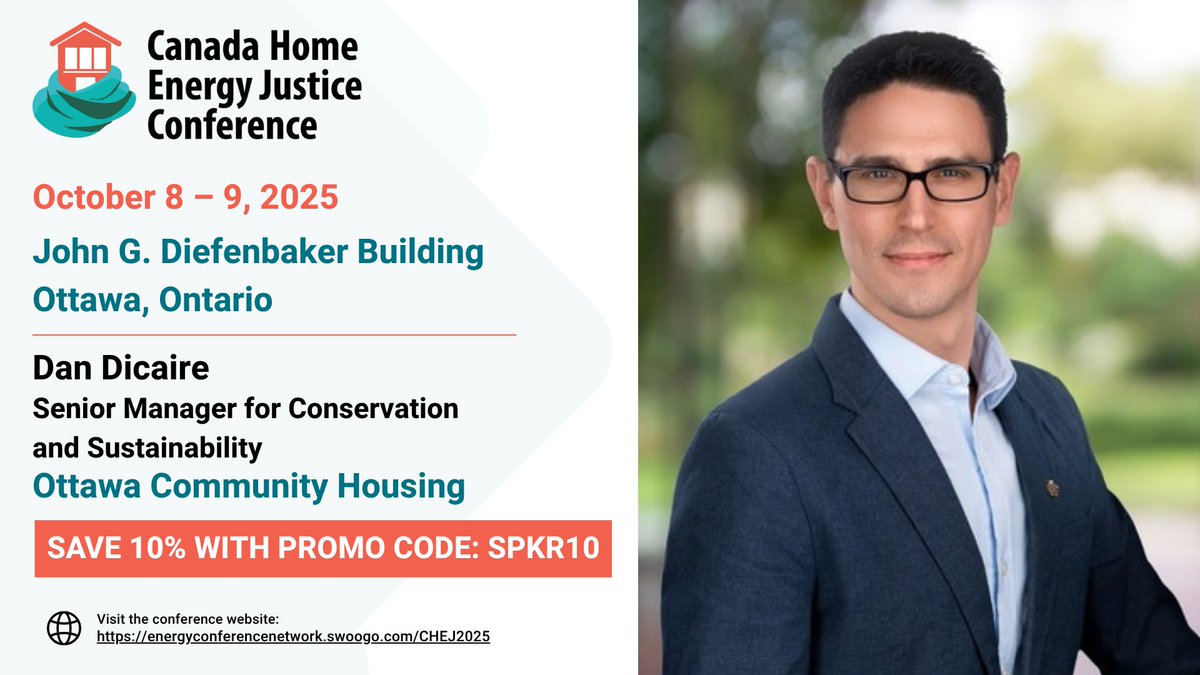 Canada Home Energy Justice Conference

October 8 – 9, 2025

John G. Diefenbaker Building
Ottawa, Ontario

Dan Dicaire
Senior Manager for Conservation and Sustainability
Ottawa Community Housing

SAVE 10% WITH PROMO CODE: SPKR10

Visit the conference website:
https://energyconferencenetwork.swoogo.com/CHEJ2025